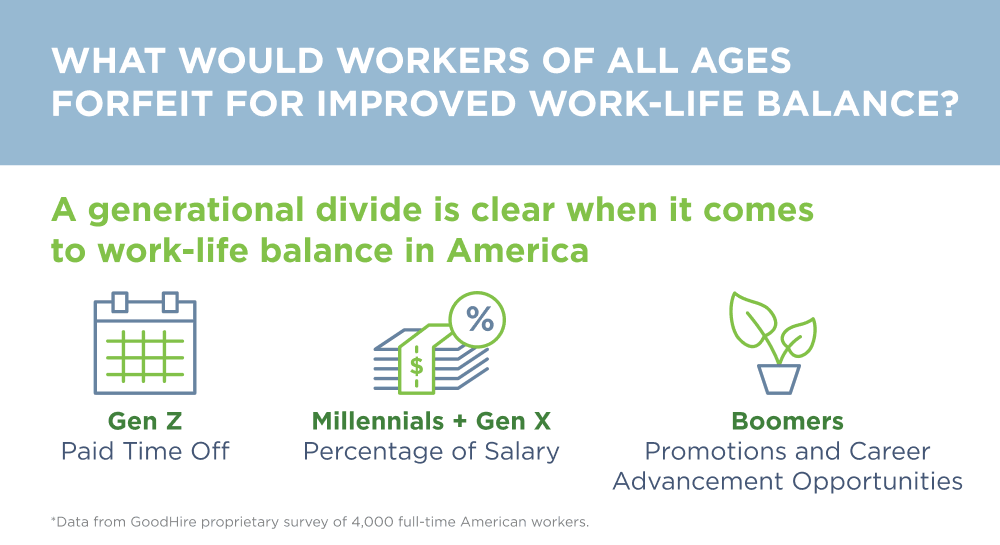 WHAT WOULD WORKERS OF ALL AGES FORFEIT FOR IMPROVED WORK-LIFE BALANCE?

A generational divide is clear when it comes to work-life balance in America

%

$

Gen Z
Paid Time Off

Millennials + Gen X
Percentage of Salary

Boomers
Promotions and Career Advancement Opportunities

*Data from GoodHire proprietary survey of 4,000 full-time American workers.